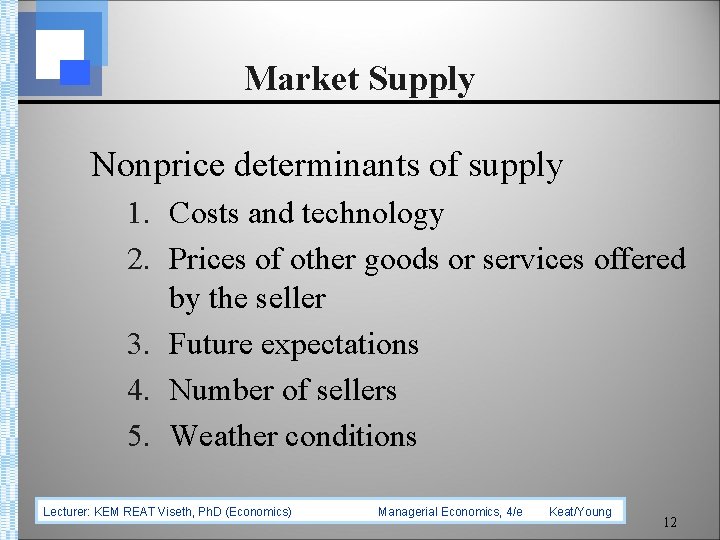 Market Supply

Nonprice determinants of supply

1. Costs and technology
2. Prices of other goods or services offered by the seller
3. Future expectations
4. Number of sellers
5. Weather conditions

Lecturer: KEM REAT Viseth, PhD (Economics) Managerial Economics, 4/e Keat/Young

12